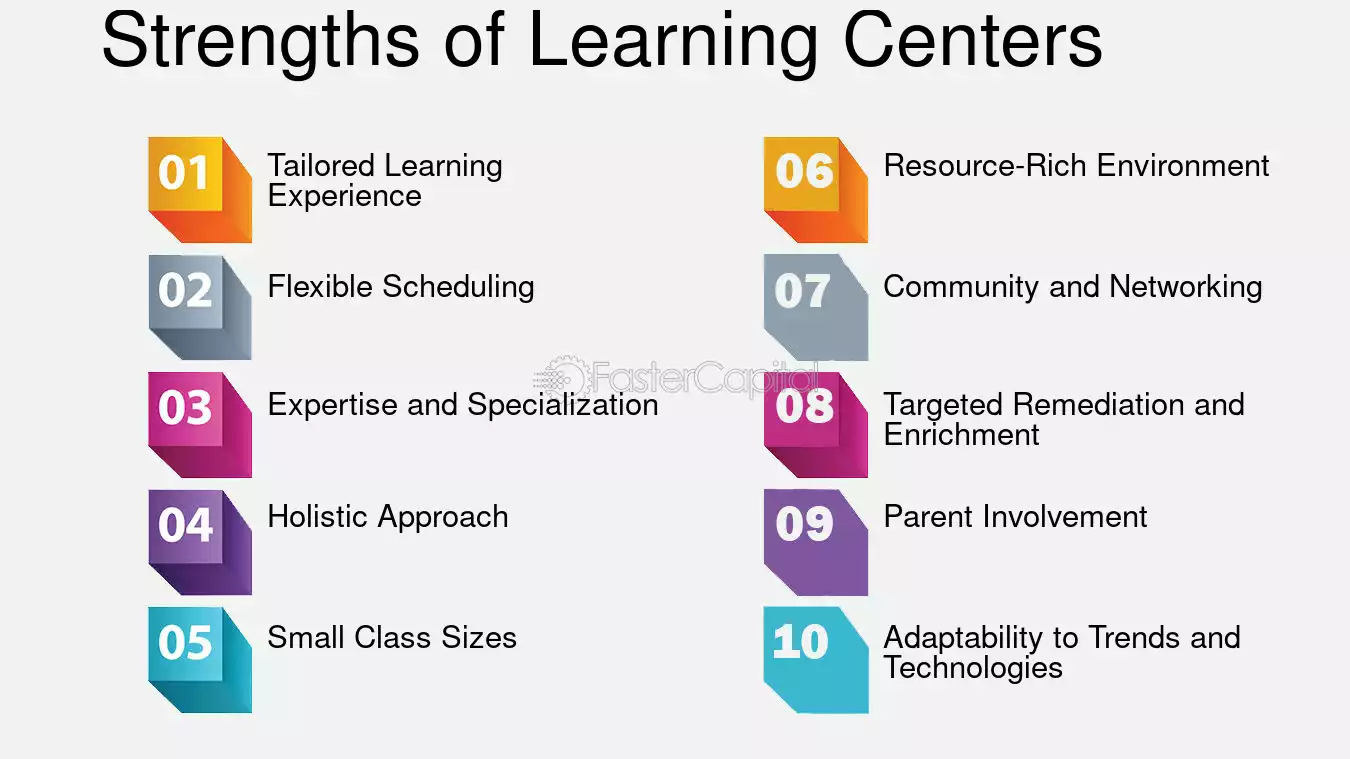 Strengths of Learning Centers

01 Tailored Learning Experience

02 Flexible Scheduling

03 Expertise and Specialization

04 Holistic Approach

05 Small Class Sizes

06 Resource-Rich Environment

07 Community and Networking

08 Targeted Remediation and Enrichment

09 Parent Involvement

10 Adaptability to Trends and Technologies

FasterCapital